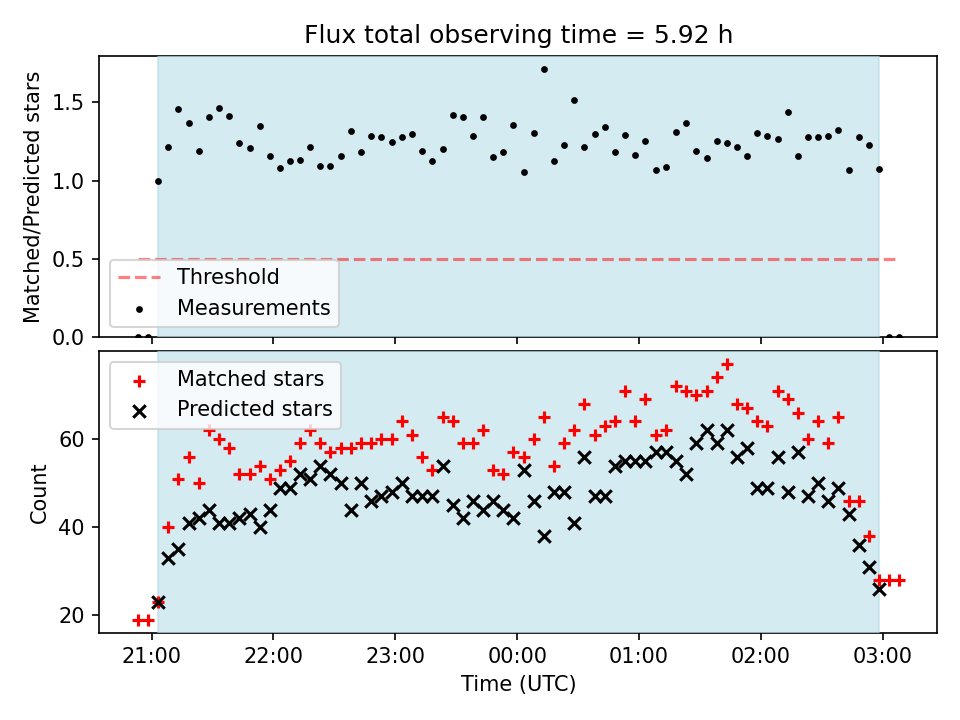 Flux total observing time = 5.92 h

Matched/Predicted stars

1.5
1.0
0.5
0.0

Threshold
Measurements

Matched stars
Predicted stars

Count

60
40
20

21:00
22:00
23:00
00:00
01:00
02:00
03:00

Time (UTC)